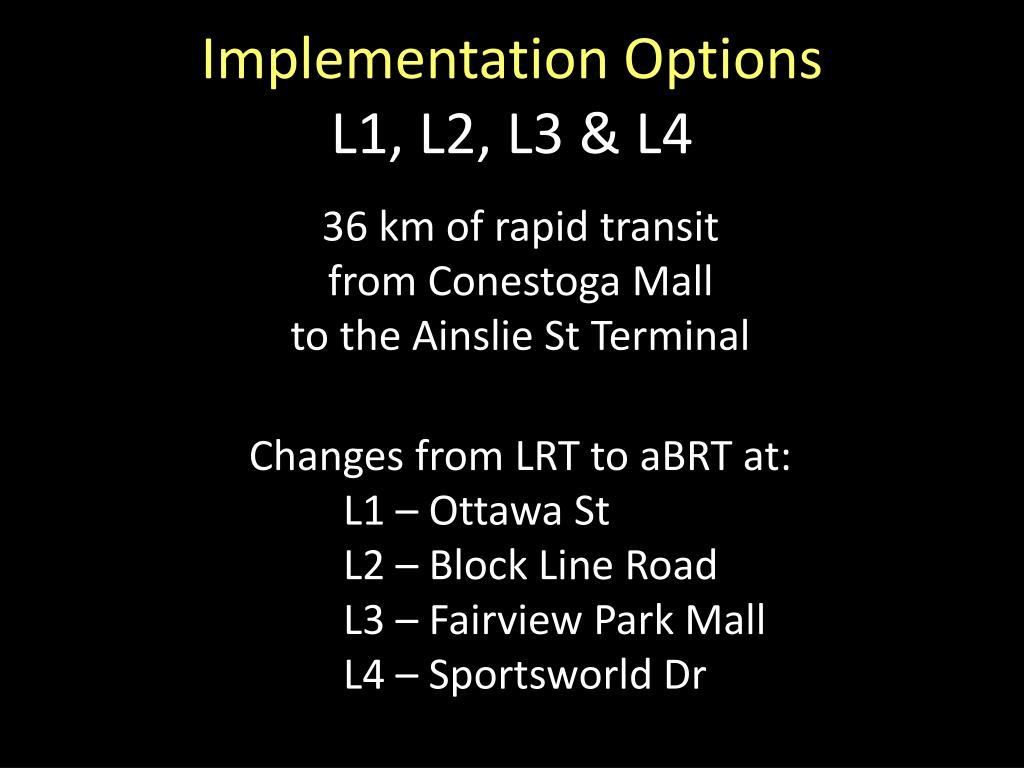 Implementation Options
L1, L2, L3 & L4

36 km of rapid transit
from Conestoga Mall
to the Ainslie St Terminal

Changes from LRT to aBRT at:
L1 – Ottawa St
L2 – Block Line Road
L3 – Fairview Park Mall
L4 – Sportsworld Dr